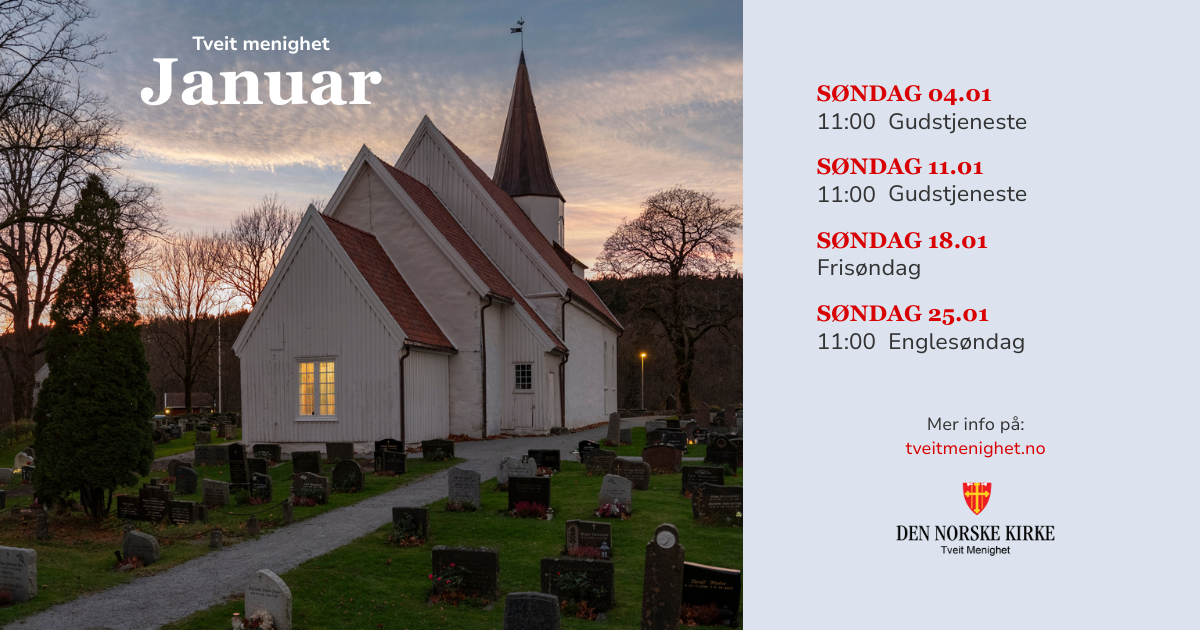 Tveit menighet
Januar

SØNDAG 04.01
11:00 Gudstjeneste

SØNDAG 11.01
11:00 Gudstjeneste

SØNDAG 18.01
Frisøndag

SØNDAG 25.01
11:00 Englesøndag

Mer info på:
tveitmenighet.no

DEN NORSKE KIRKE
Tveit Menighet